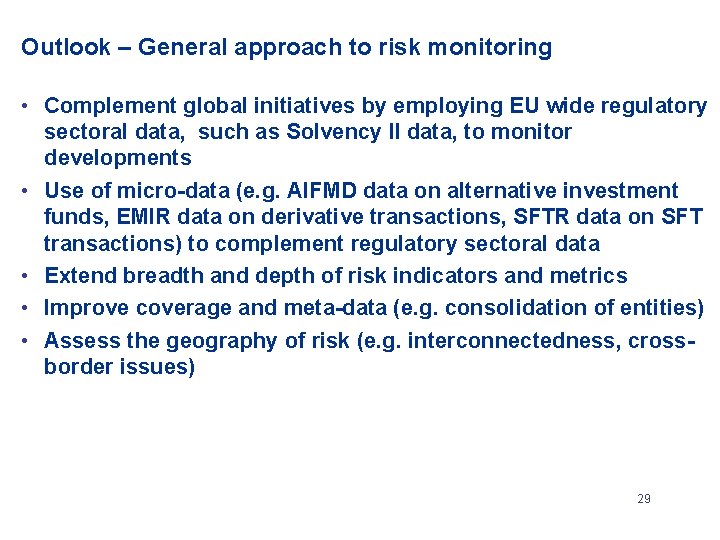 Outlook – General approach to risk monitoring

• Complement global initiatives by employing EU wide regulatory sectoral data, such as Solvency II data, to monitor developments
• Use of micro-data (e.g. AIFMD data on alternative investment funds, EMIR data on derivative transactions, SFTR data on SFT transactions) to complement regulatory sectoral data
• Extend breadth and depth of risk indicators and metrics
• Improve coverage and meta-data (e.g. consolidation of entities)
• Assess the geography of risk (e.g. interconnectedness, cross-border issues)

29